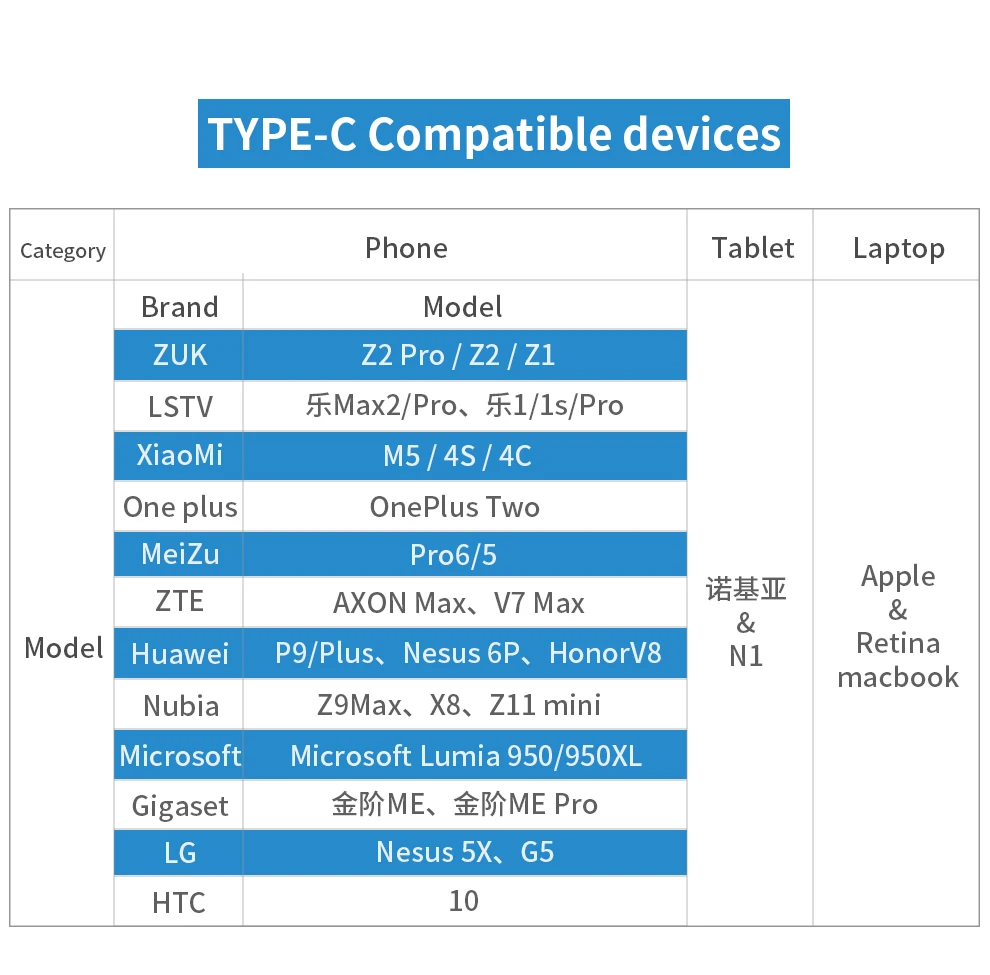 TYPE-C Compatible devices

| Category | Phone | | Tablet | Laptop |
|---|---|---|---|---|
| Model | Brand | Model | 诺基亚 & N1 | Apple & Retina macbook |
| | ZUK | Z2 Pro / Z2 / Z1 | | |
| | LSTV | 乐Max2/Pro、乐1/1s/Pro | | |
| | XiaoMi | M5 / 4S / 4C | | |
| | One plus | OnePlus Two | | |
| | MeiZu | Pro6/5 | | |
| | ZTE | AXON Max、V7 Max | | |
| | Huawei | P9/Plus、Nesus 6P、HonorV8 | | |
| | Nubia | Z9Max、X8、Z11 mini | | |
| | Microsoft | Microsoft Lumia 950/950XL | | |
| | Gigaset | 金阶ME、金阶ME Pro | | |
| | LG | Nesus 5X、G5 | | |
| | HTC | 10 | | |